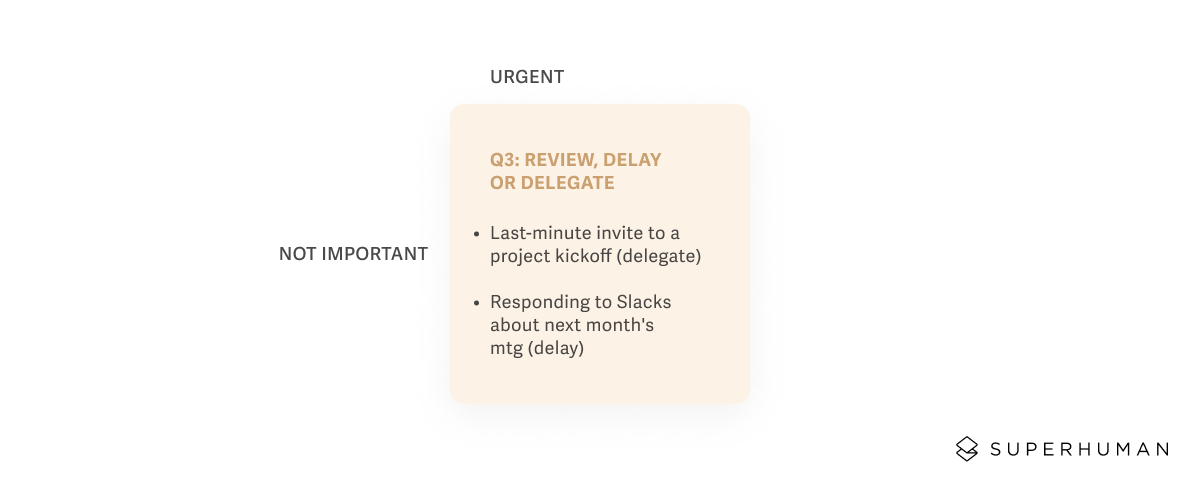 URGENT

NOT IMPORTANT

Q3: REVIEW, DELAY OR DELEGATE

• Last-minute invite to a project kickoff (delegate)

• Responding to Slacks about next month's mtg (delay)

SUPERHUMAN